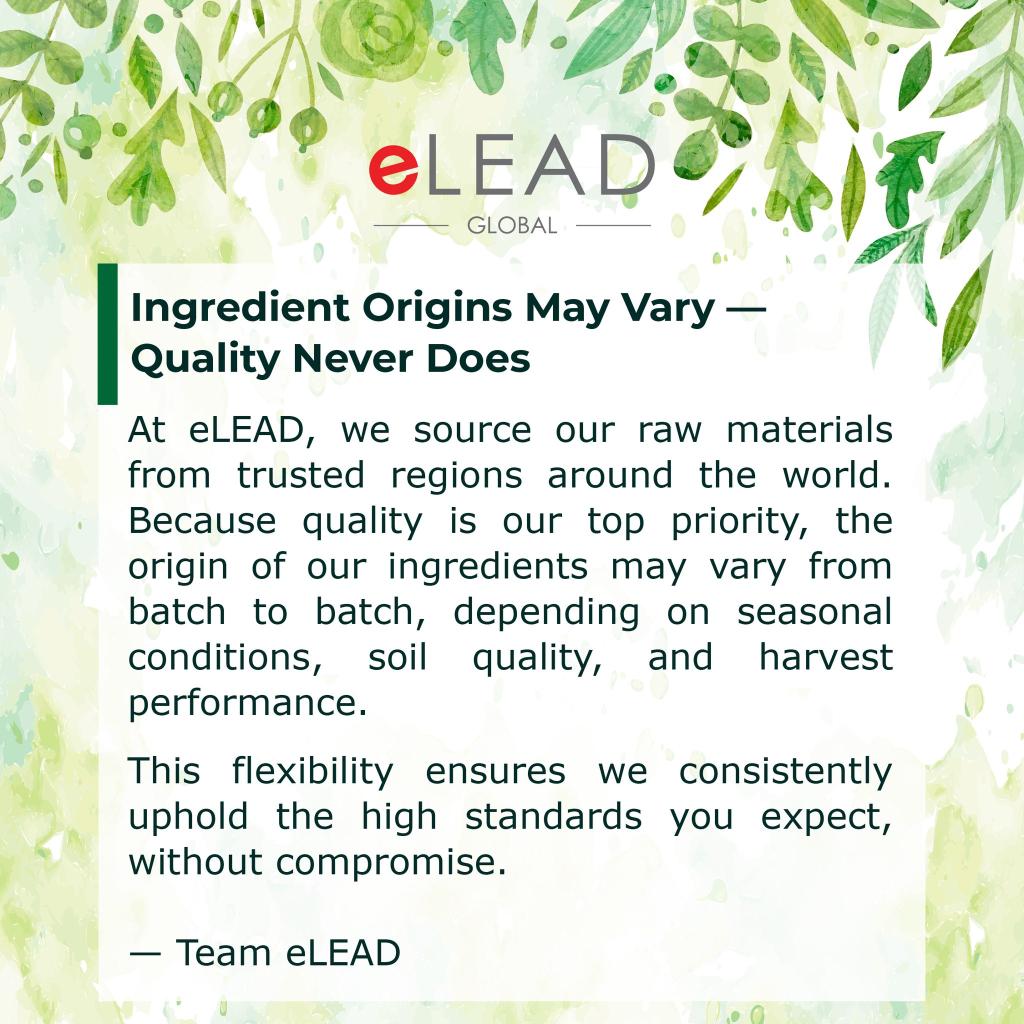 eLEAD
GLOBAL

Ingredient Origins May Vary — Quality Never Does

At eLEAD, we source our raw materials from trusted regions around the world. Because quality is our top priority, the origin of our ingredients may vary from batch to batch, depending on seasonal conditions, soil quality, and harvest performance.

This flexibility ensures we consistently uphold the high standards you expect, without compromise.

— Team eLEAD